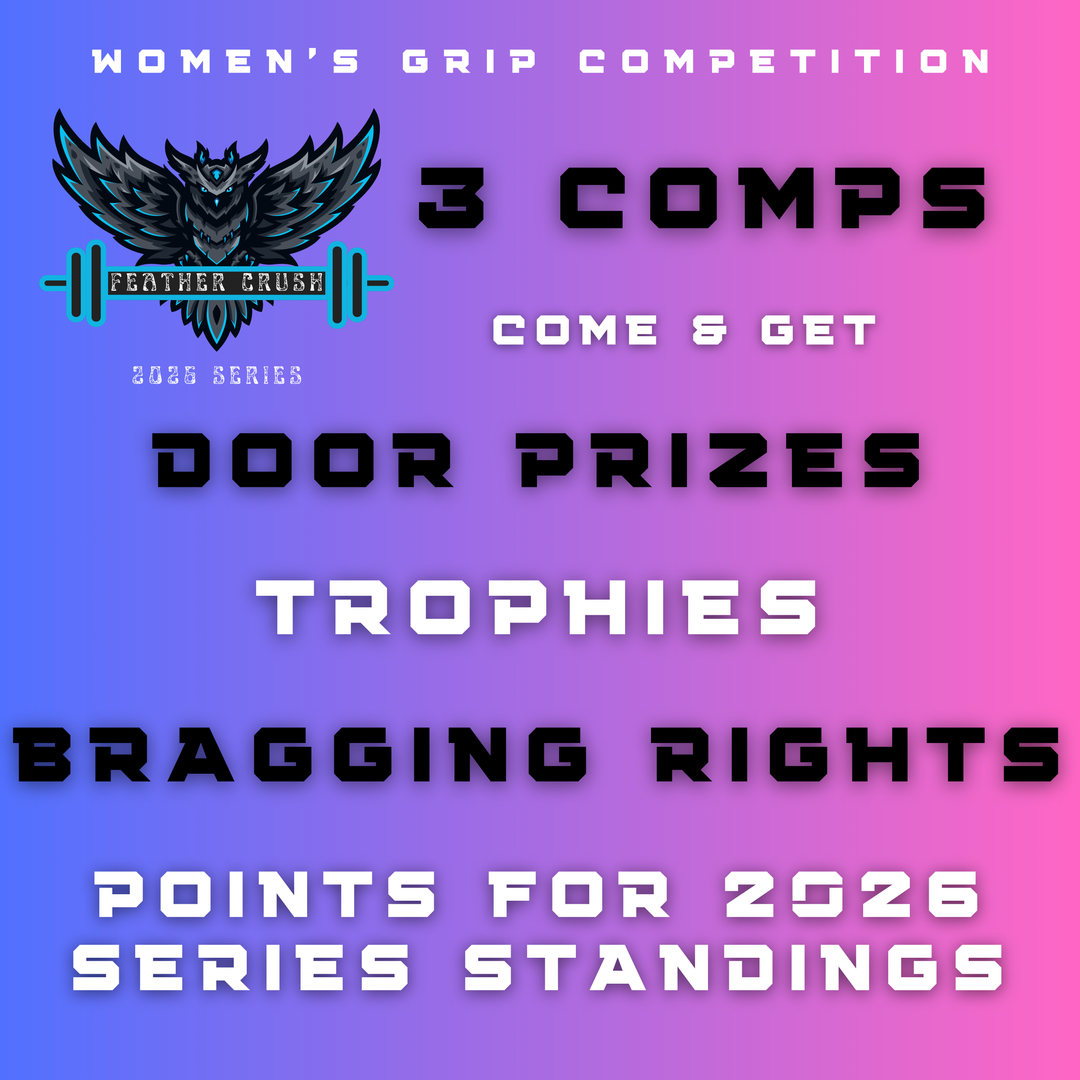 WOMEN'S GRIP COMPETITION

FEATHER CRUSH

2026 SERIES

3 COMPS

COME & GET

DOOR PRIZES

TROPHIES

BRAGGING RIGHTS

POINTS FOR 2026 SERIES STANDINGS